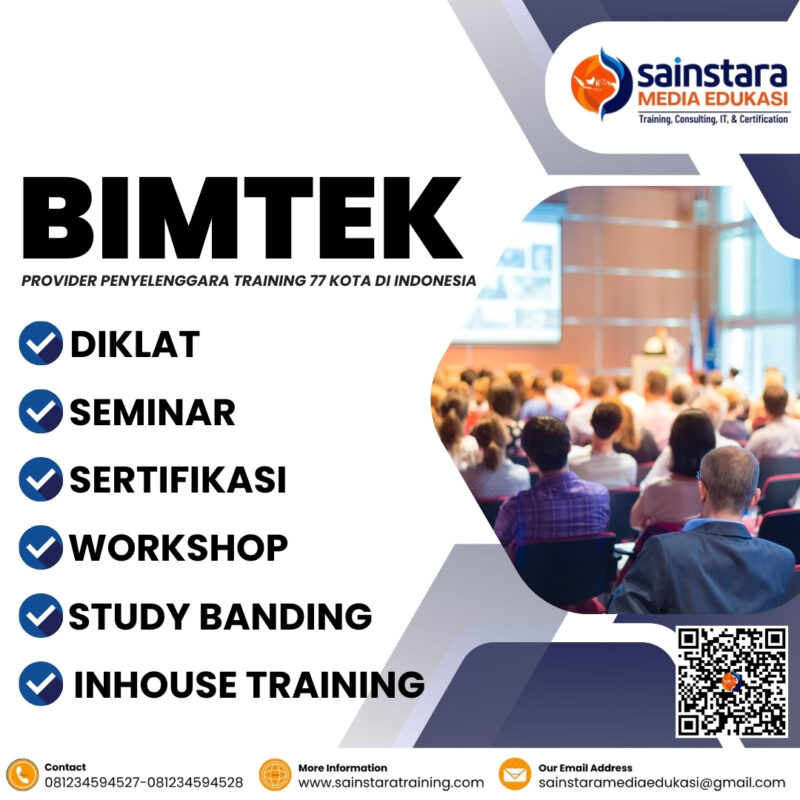 sainstara
MEDIA EDUKASI
Training, Consulting, IT, & Certification

BIMTEK

PROVIDER PENYELENGGARA TRAINING 77 KOTA DI INDONESIA

DIKLAT
SEMINAR
SERTIFIKASI
WORKSHOP
STUDY BANDING
INHOUSE TRAINING

Contact
081234594527-081234594528

More Information
www.sainstaratraining.com

Our Email Address
sainstaramediaedukasi@gmail.com